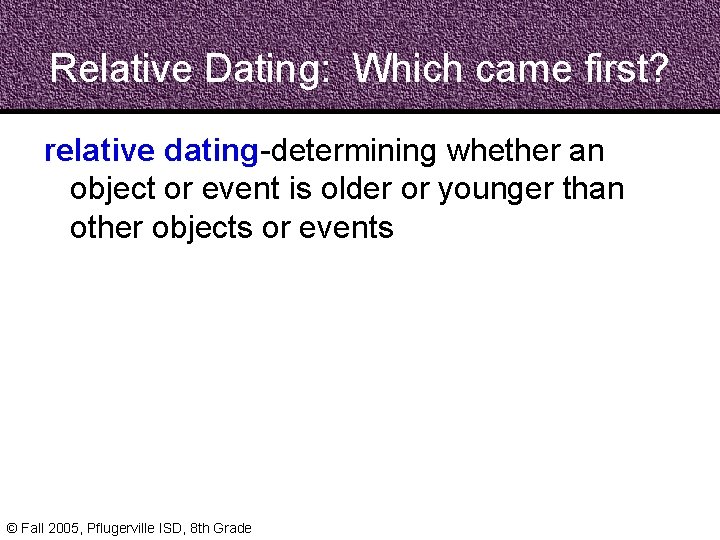 Relative Dating:  Which came first?

relative dating-determining whether an object or event is older or younger than other objects or events

© Fall 2005, Pflugerville ISD, 8th Grade